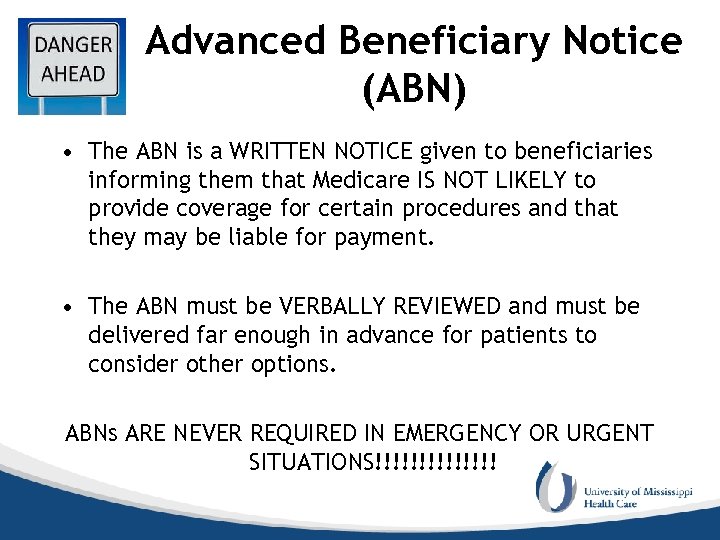 DANGER AHEAD

Advanced Beneficiary Notice (ABN)

• The ABN is a WRITTEN NOTICE given to beneficiaries informing them that Medicare IS NOT LIKELY to provide coverage for certain procedures and that they may be liable for payment.

• The ABN must be VERBALLY REVIEWED and must be delivered far enough in advance for patients to consider other options.

ABNs ARE NEVER REQUIRED IN EMERGENCY OR URGENT SITUATIONS!!!!!!!!!!!!!!!

University of Mississippi Health Care